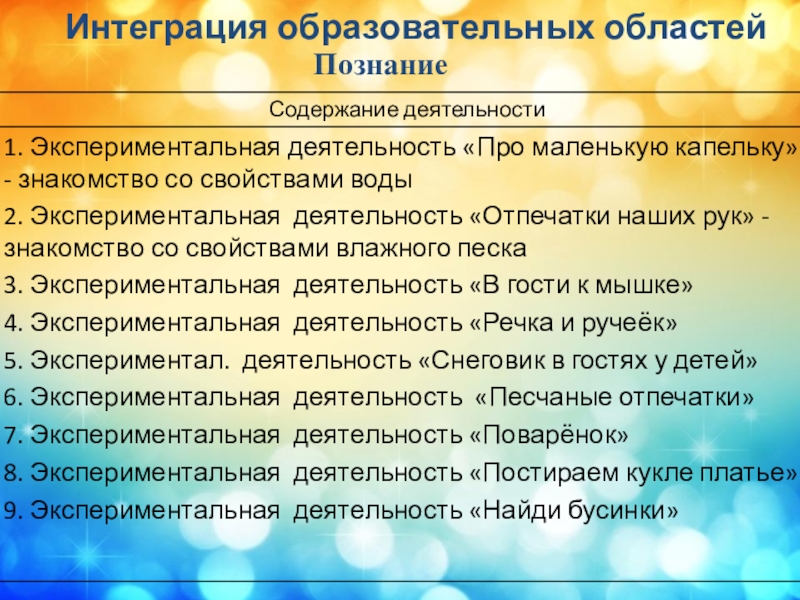 Интеграция образовательных областей
Познание

Содержание деятельности

1. Экспериментальная деятельность «Про маленькую капельку» - знакомство со свойствами воды

2. Экспериментальная деятельность «Отпечатки наших рук» - знакомство со свойствами влажного песка

3. Экспериментальная деятельность «В гости к мышке»

4. Экспериментальная деятельность «Речка и ручеёк»

5. Экспериментал. деятельность «Снеговик в гостях у детей»

6. Экспериментальная деятельность «Песчаные отпечатки»

7. Экспериментальная деятельность «Поварёнок»

8. Экспериментальная деятельность «Постираем кукле платье»

9. Экспериментальная деятельность «Найди бусинки»